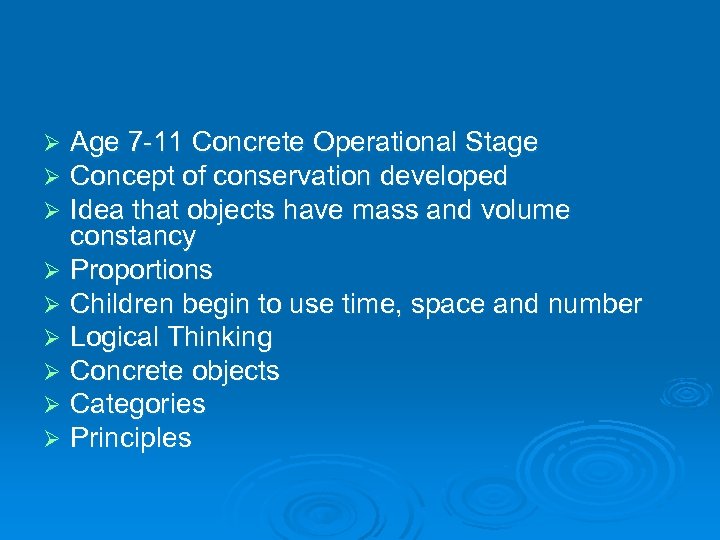 ➢ Age 7-11 Concrete Operational Stage
➢ Concept of conservation developed
➢ Idea that objects have mass and volume constancy
➢ Proportions
➢ Children begin to use time, space and number
➢ Logical Thinking
➢ Concrete objects
➢ Categories
➢ Principles